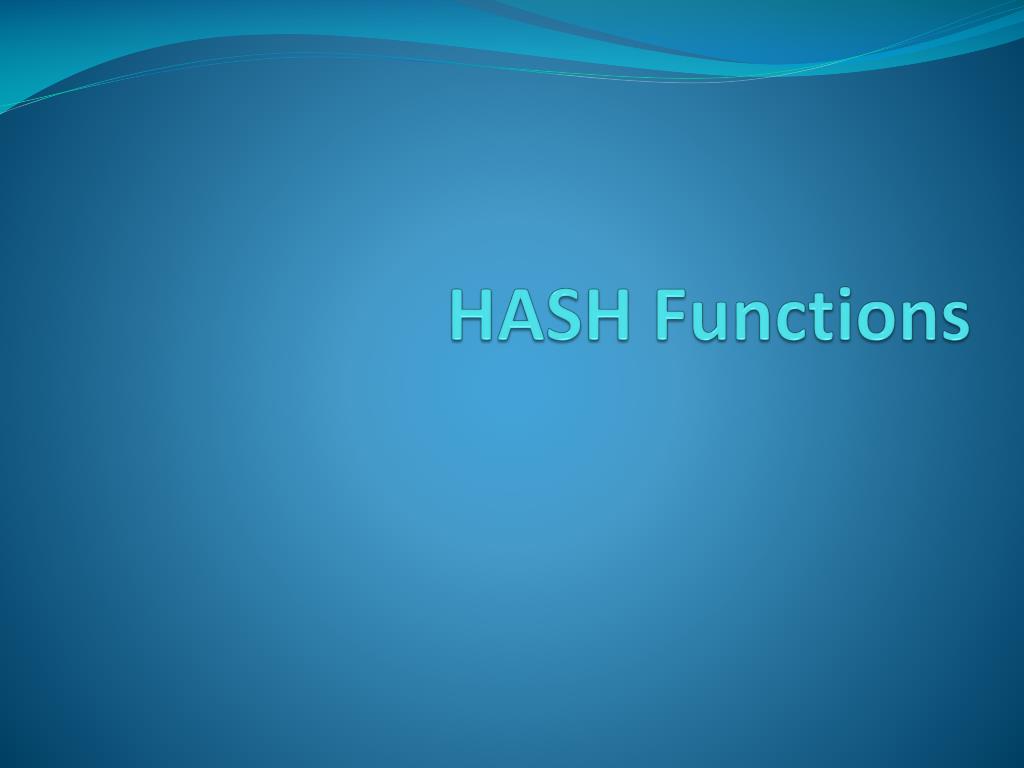 HASH Functions